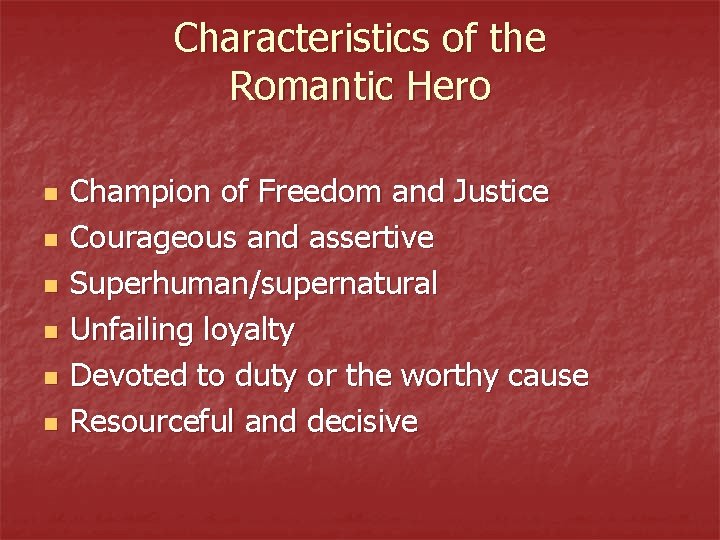 Characteristics of the Romantic Hero

- Champion of Freedom and Justice
- Courageous and assertive
- Superhuman/supernatural
- Unfailing loyalty
- Devoted to duty or the worthy cause
- Resourceful and decisive